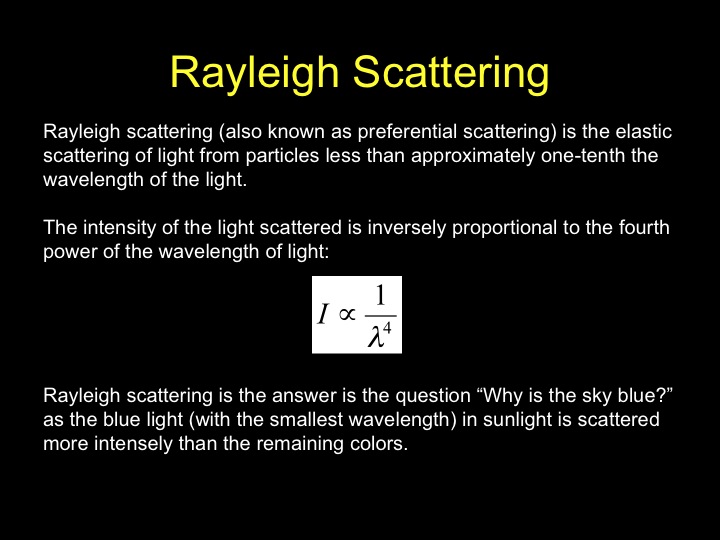 Rayleigh Scattering

Rayleigh scattering (also known as preferential scattering) is the elastic scattering of light from particles less than approximately one-tenth the wavelength of the light.

The intensity of the light scattered is inversely proportional to the fourth power of the wavelength of light:

$I \propto \frac{1}{\lambda^4}$

Rayleigh scattering is the answer is the question “Why is the sky blue?” as the blue light (with the smallest wavelength) in sunlight is scattered more intensely than the remaining colors.